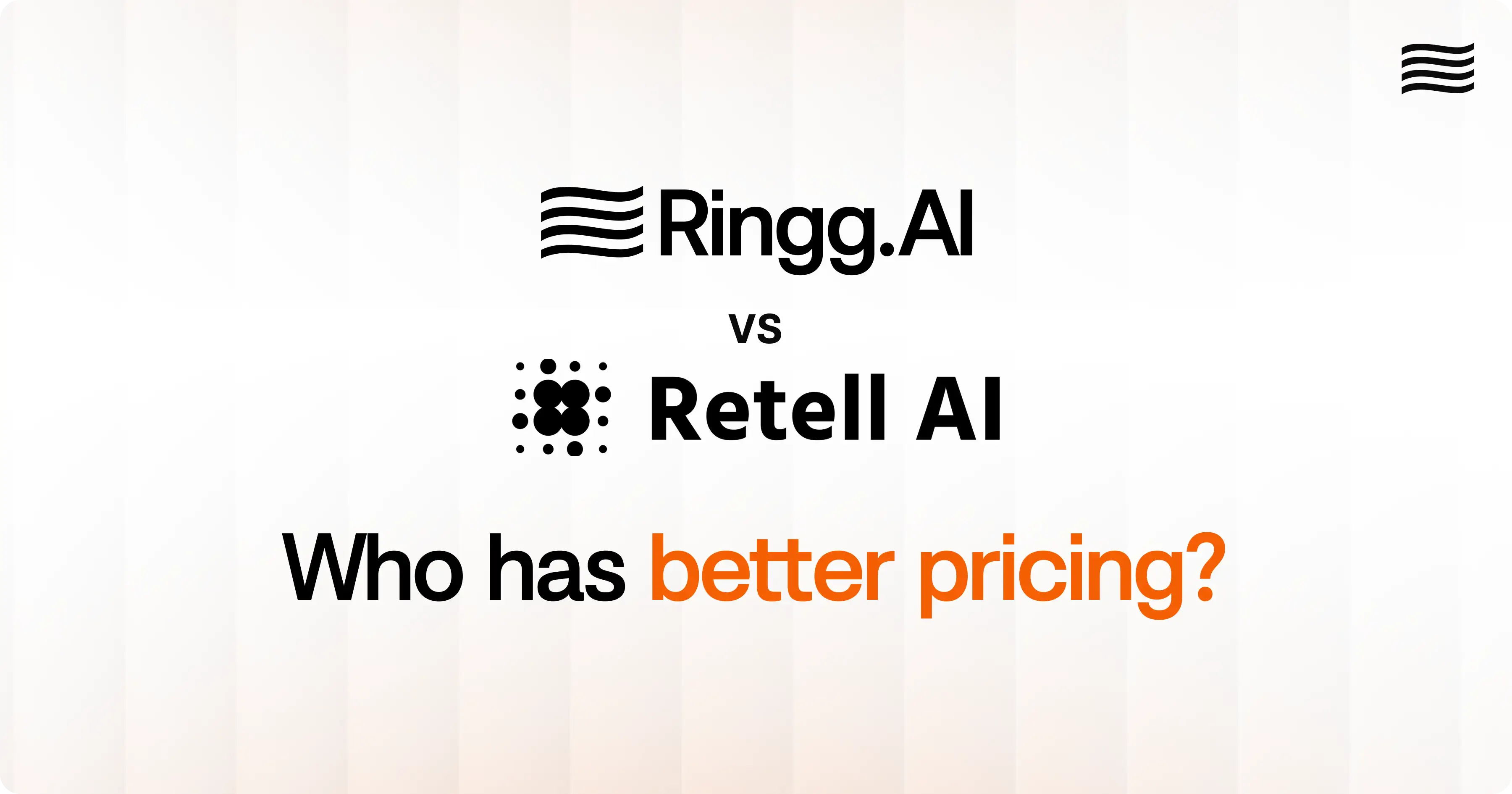 Ringg.AI

VS

Retell AI

Who has better pricing?